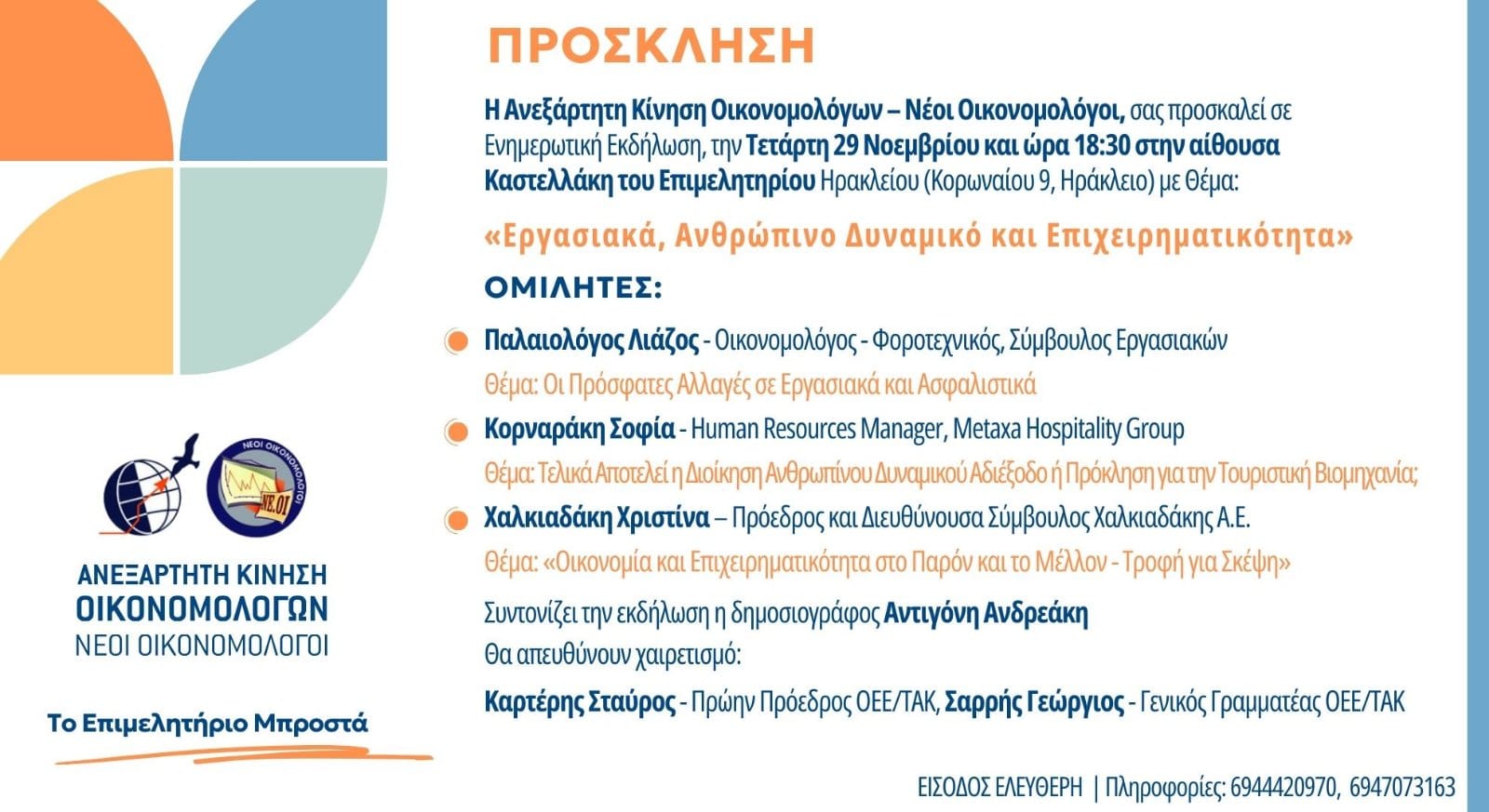 ΠΡΟΣΚΛΗΣΗ

Η Ανεξάρτητη Κίνηση Οικονομολόγων – Νέοι Οικονομολόγοι, σας προσκαλεί σε Ενημερωτική Εκδήλωση, την Τετάρτη 29 Νοεμβρίου και ώρα 18:30 στην αίθουσα Καστελλάκη του Επιμελητηρίου Ηρακλείου (Κορωναίου 9, Ηράκλειο) με Θέμα:

«Εργασιακά, Ανθρώπινο Δυναμικό και Επιχειρηματικότητα»

ΟΜΙΛΗΤΕΣ:

Παλαιολόγος Λιάζος - Οικονομολόγος - Φοροτεχνικός, Σύμβουλος Εργασιακών
Θέμα: Οι Πρόσφατες Αλλαγές σε Εργασιακά και Ασφαλιστικά

Κορναράκη Σοφία - Human Resources Manager, Metaxa Hospitality Group
Θέμα: Τελικά Αποτελεί η Διοίκηση Ανθρωπίνου Δυναμικού Αδιέξοδο ή Πρόκληση για την Τουριστική Βιομηχανία;

Χαλκιαδάκη Χριστίνα – Πρόεδρος και Διευθύνουσα Σύμβουλος Χαλκιαδάκης Α.Ε.
Θέμα: «Οικονομία και Επιχειρηματικότητα στο Παρόν και το Μέλλον - Τροφή για Σκέψη»

Συντονίζει την εκδήλωση η δημοσιογράφος Αντιγόνη Ανδρεάκη
Θα απευθύνουν χαιρετισμό:

Καρτέρης Σταύρος - Πρώην Πρόεδρος ΟΕΕ/ΤΑΚ, Σαρρής Γεώργιος - Γενικός Γραμματέας ΟΕΕ/ΤΑΚ

ΝΕΟΙ ΟΙΚΟΝΟΜΟΛΟΓΟΙ
ΝΕ.ΟΙ

ΑΝΕΞΑΡΤΗΤΗ ΚΙΝΗΣΗ
ΟΙΚΟΝΟΜΟΛΟΓΩΝ
ΝΕΟΙ ΟΙΚΟΝΟΜΟΛΟΓΟΙ

Το Επιμελητήριο Μπροστά

ΕΙΣΟΔΟΣ ΕΛΕΥΘΕΡΗ | Πληροφορίες: 6944420970, 6947073163